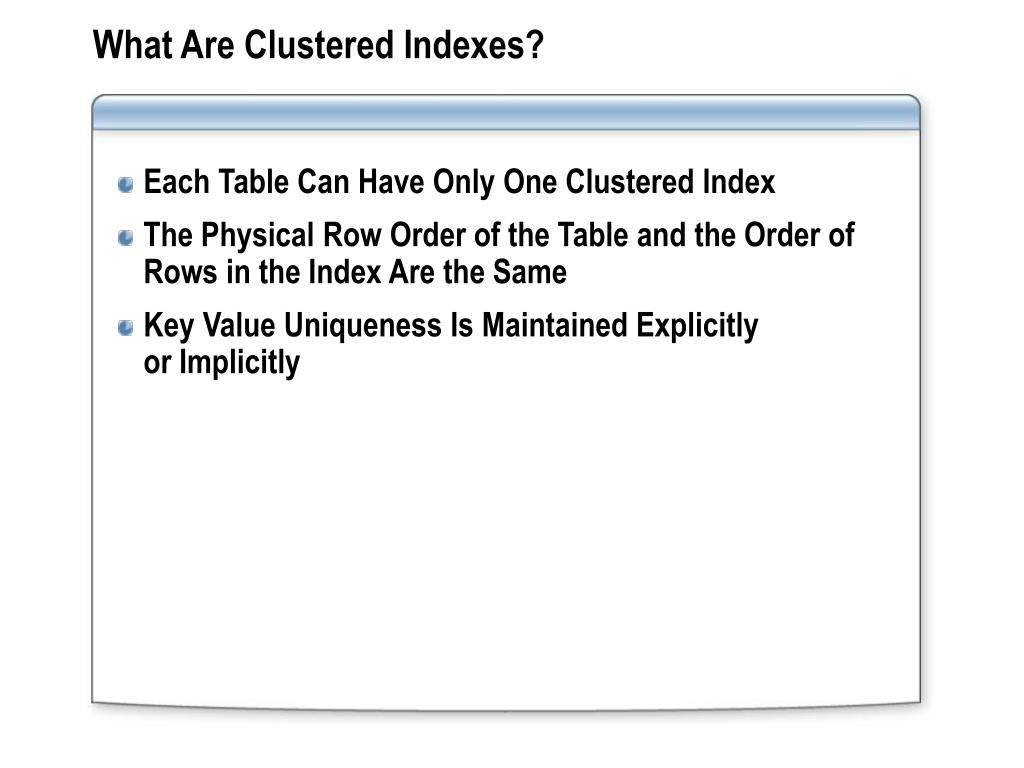 What Are Clustered Indexes?

Each Table Can Have Only One Clustered Index

The Physical Row Order of the Table and the Order of Rows in the Index Are the Same

Key Value Uniqueness Is Maintained Explicitly or Implicitly